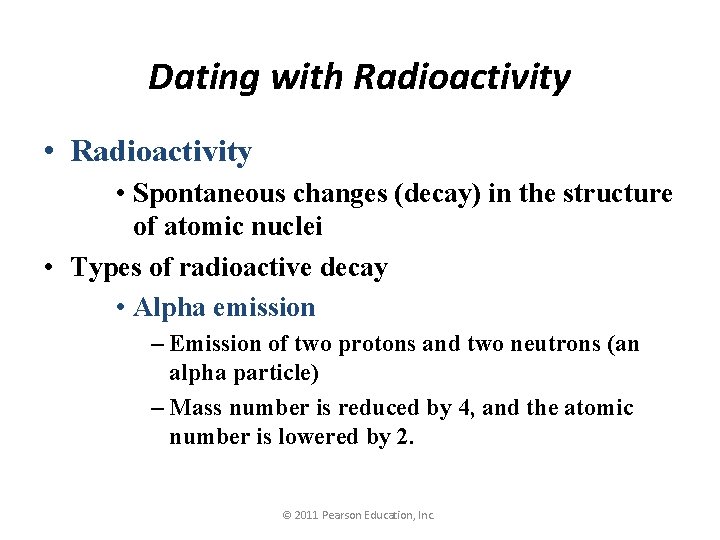 Dating with Radioactivity

• Radioactivity

• Spontaneous changes (decay) in the structure of atomic nuclei

• Types of radioactive decay

• Alpha emission

– Emission of two protons and two neutrons (an alpha particle)

– Mass number is reduced by 4, and the atomic number is lowered by 2.

© 2011 Pearson Education, Inc.